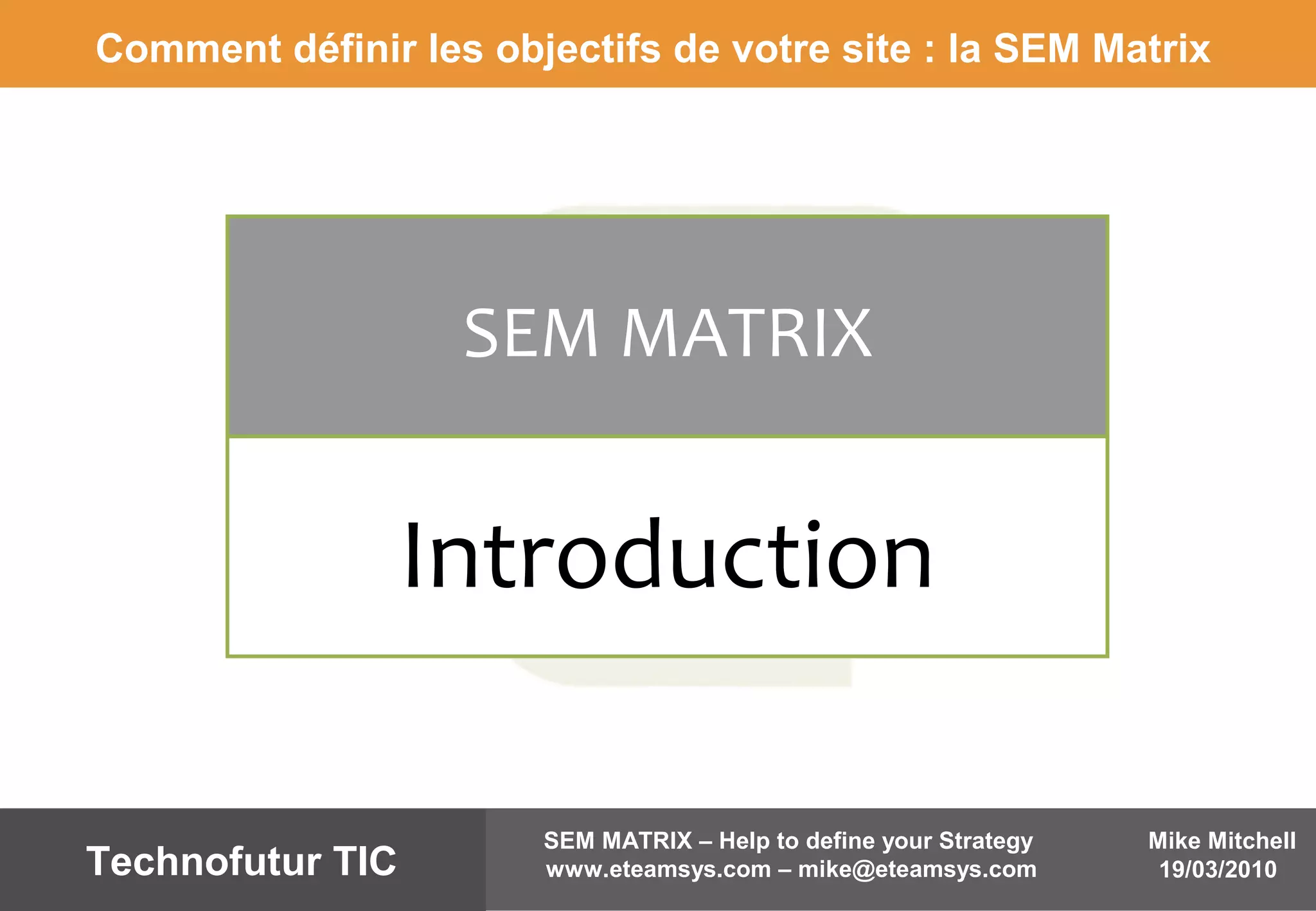 Comment définir les objectifs de votre site : la SEM Matrix

SEM MATRIX

Introduction

Technofutur TIC

SEM MATRIX – Help to define your Strategy
www.eteamsys.com – mike@eteamsys.com

Mike Mitchell
19/03/2010